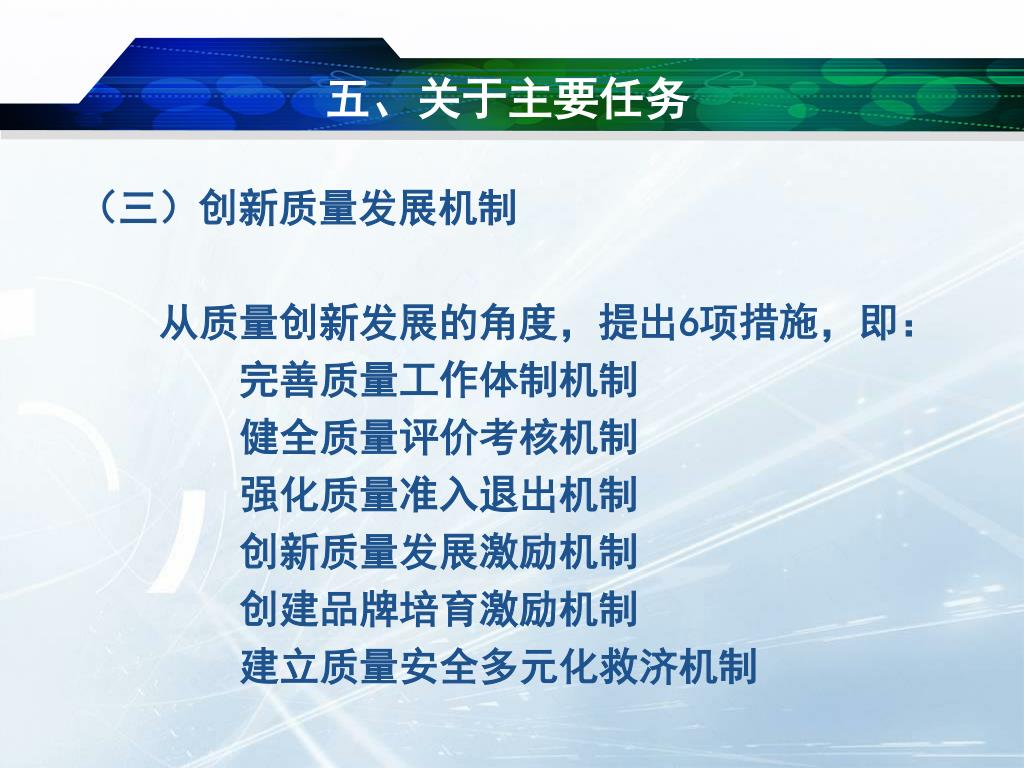 五、关于主要任务

（三）创新质量发展机制

从质量创新发展的角度，提出6项措施，即：
完善质量工作体制机制
健全质量评价考核机制
强化质量准入退出机制
创新质量发展激励机制
创建品牌培育激励机制
建立质量安全多元化救济机制